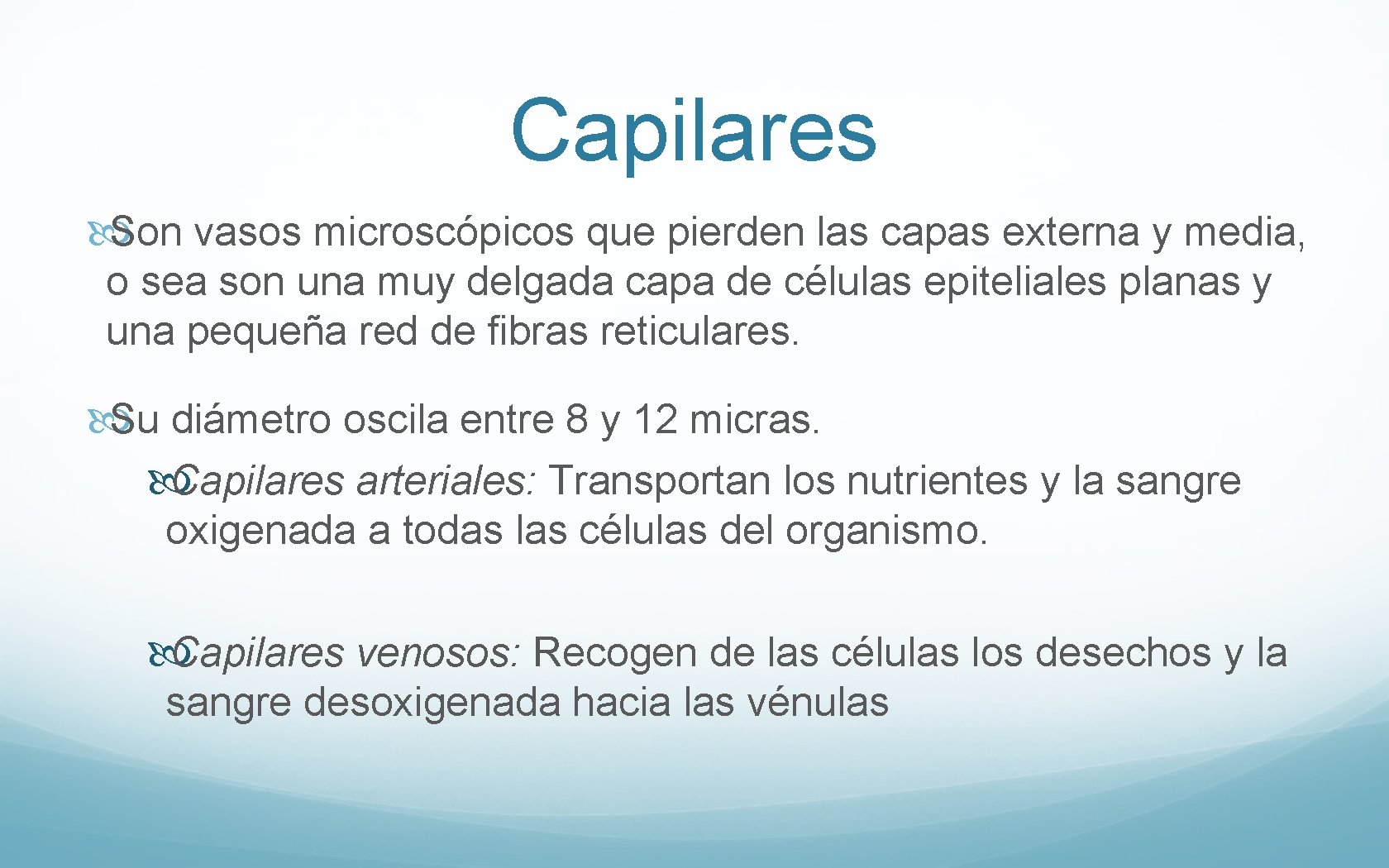 Capilares

Son vasos microscópicos que pierden las capas externa y media, o sea son una muy delgada capa de células epiteliales planas y una pequeña red de fibras reticulares.

Su diámetro oscila entre 8 y 12 micras.

Capilares arteriales: Transportan los nutrientes y la sangre oxigenada a todas las células del organismo.

Capilares venosos: Recogen de las células los desechos y la sangre desoxigenada hacia las vénulas